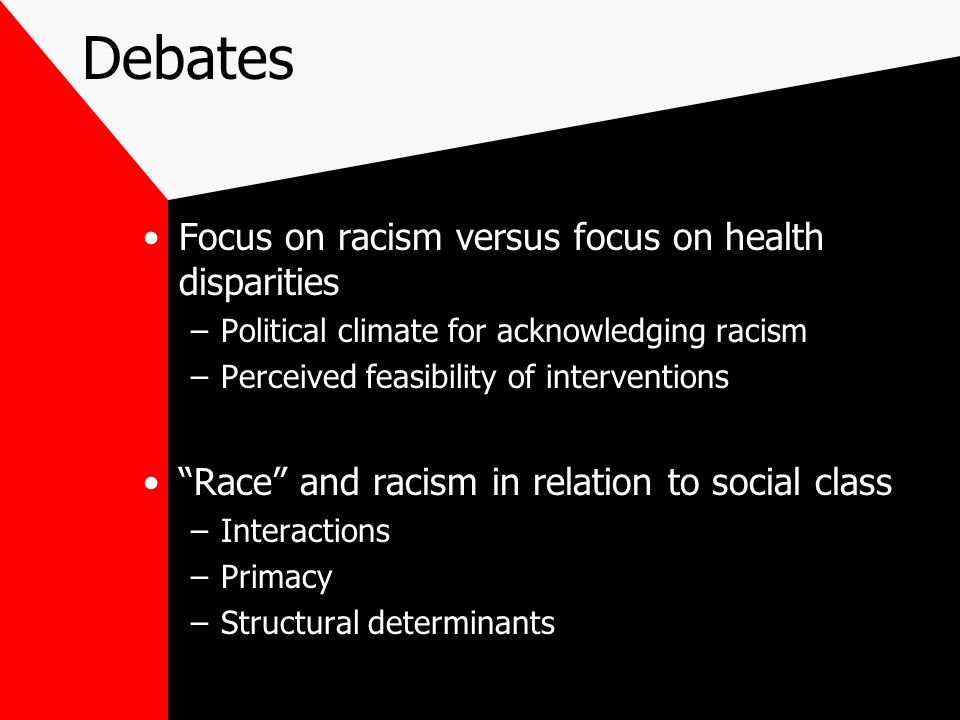 Debates

• Focus on racism versus focus on health disparities
– Political climate for acknowledging racism
– Perceived feasibility of interventions

• “Race” and racism in relation to social class
– Interactions
– Primacy
– Structural determinants